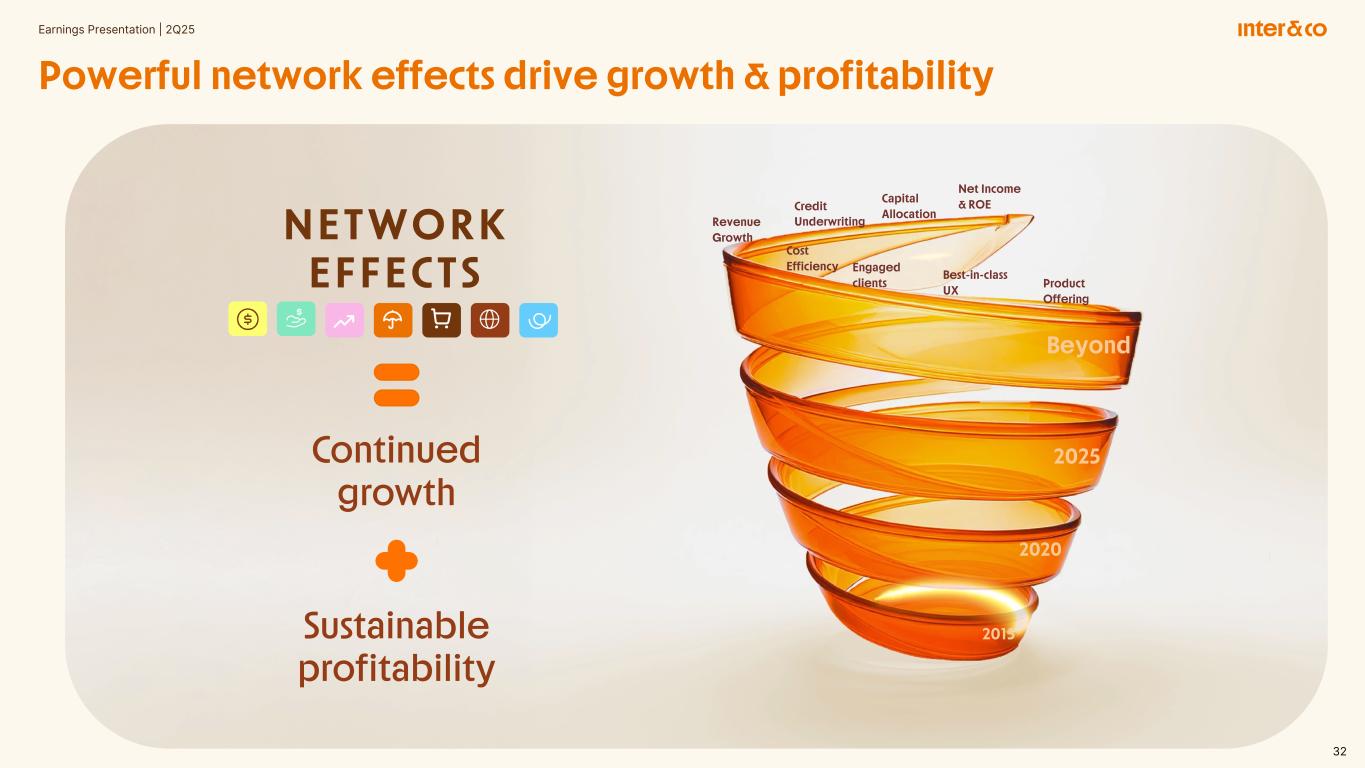 Earnings Presentation | 2Q25

inter&co

Powerful network effects drive growth & profitability

NETWORK EFFECTS

Continued growth

Sustainable profitability

Revenue Growth

Credit Underwriting

Capital Allocation

Net Income & ROE

Cost Efficiency

Engaged clients

Best-in-class UX

Product Offering

Beyond

2025

2020

2015

32